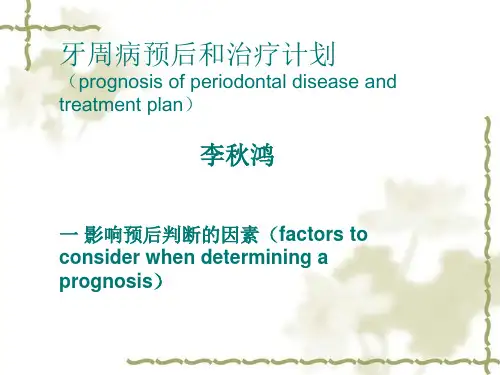 牙周病预后和治疗计划
（prognosis of periodontal disease and treatment plan）

李秋鸿

一 影响预后判断的因素（factors to consider when determining a prognosis）